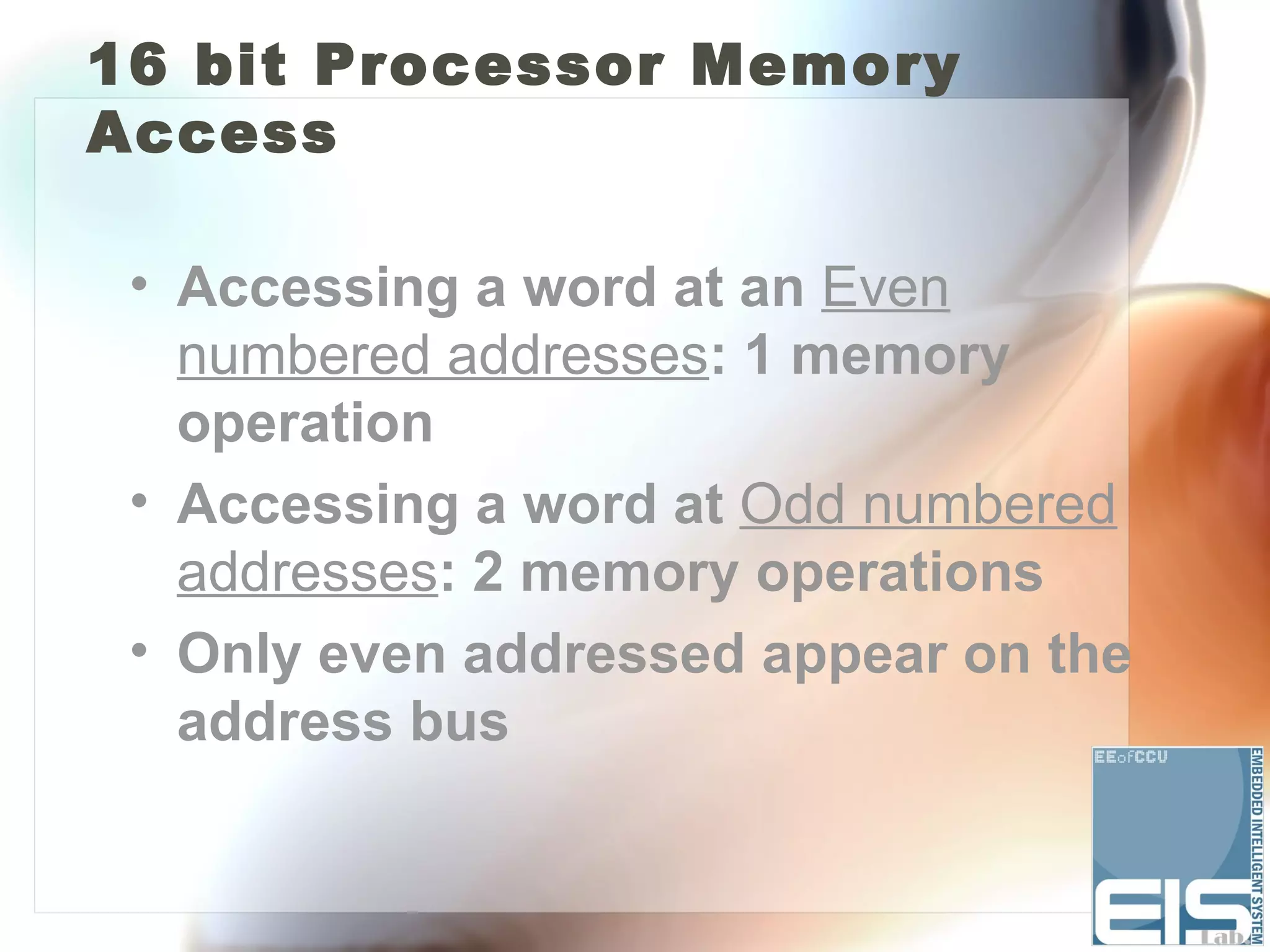 16 bit Processor Memory Access

• Accessing a word at an Even numbered addresses: 1 memory operation
• Accessing a word at Odd numbered addresses: 2 memory operations
• Only even addressed appear on the address bus

EEofCCU
EMBEDDED INTELLIGENT SYSTEM
EIS Lab.